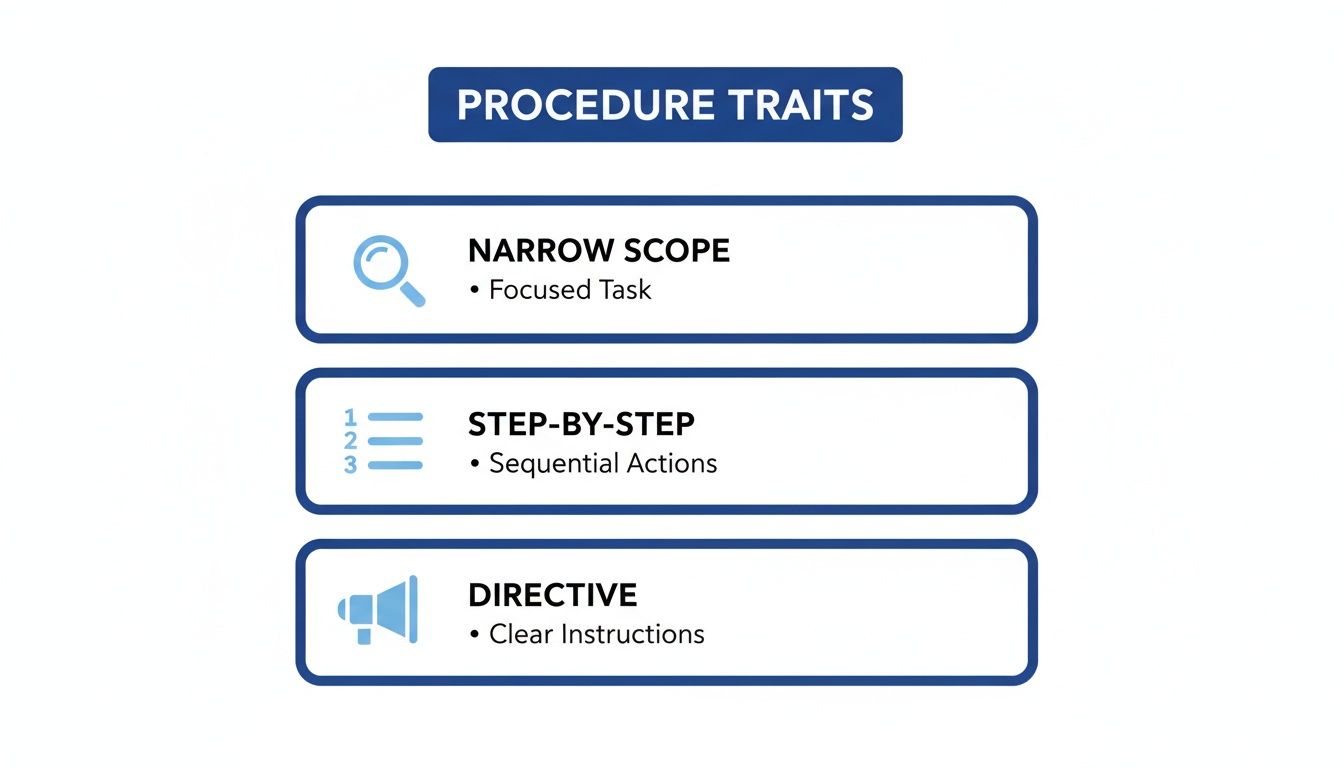 PROCEDURE TRAITS

NARROW SCOPE
• Focused Task

1
2
3

STEP-BY-STEP
• Sequential Actions

DIRECTIVE
• Clear Instructions